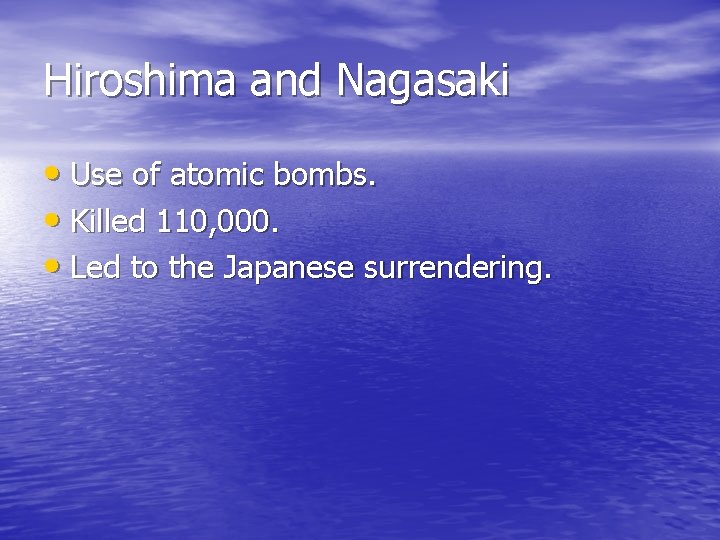 Hiroshima and Nagasaki

• Use of atomic bombs.
• Killed 110,000.
• Led to the Japanese surrendering.